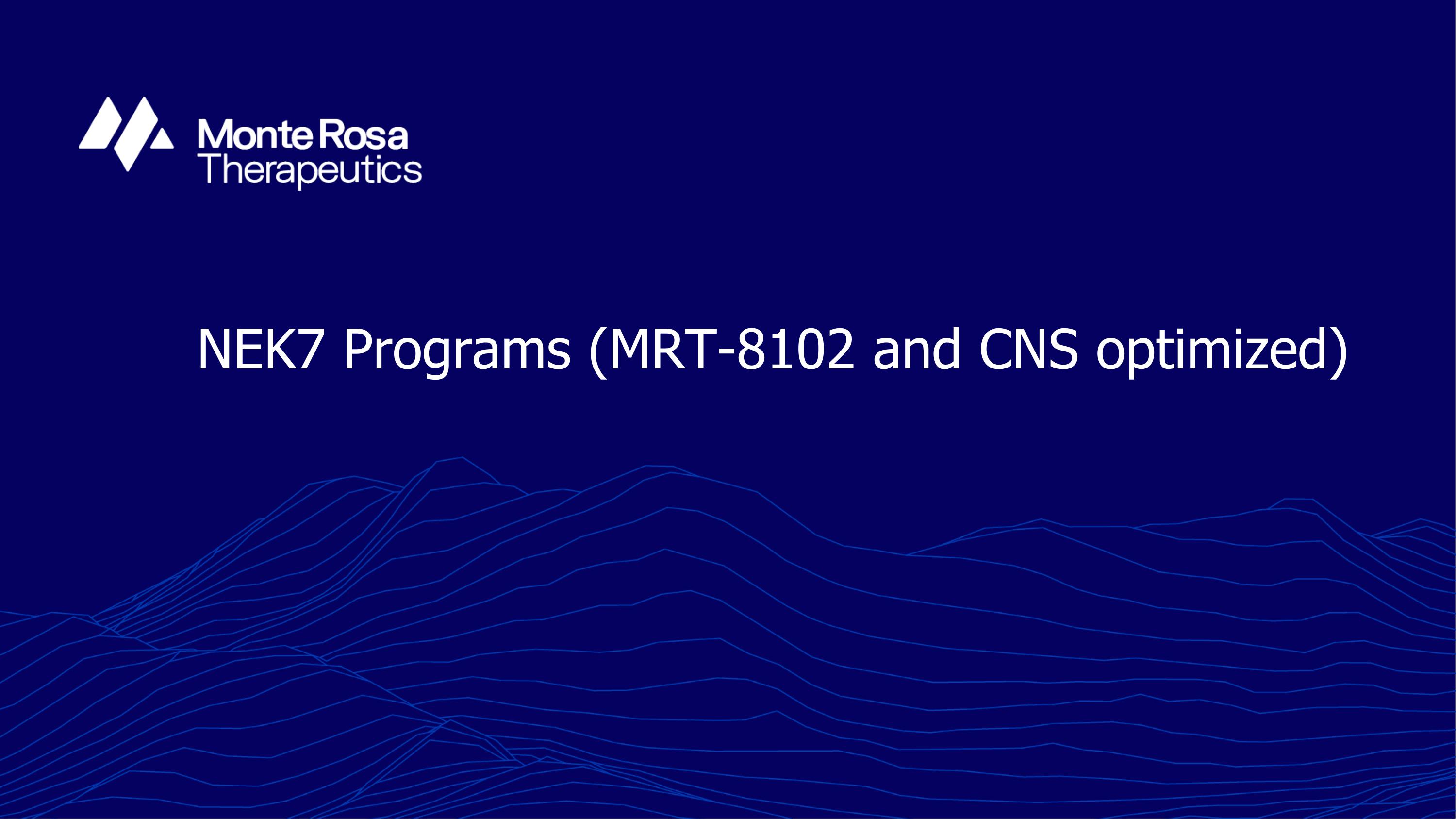 Monte Rosa
Therapeutics

NEK7 Programs (MRT-8102 and CNS optimized)